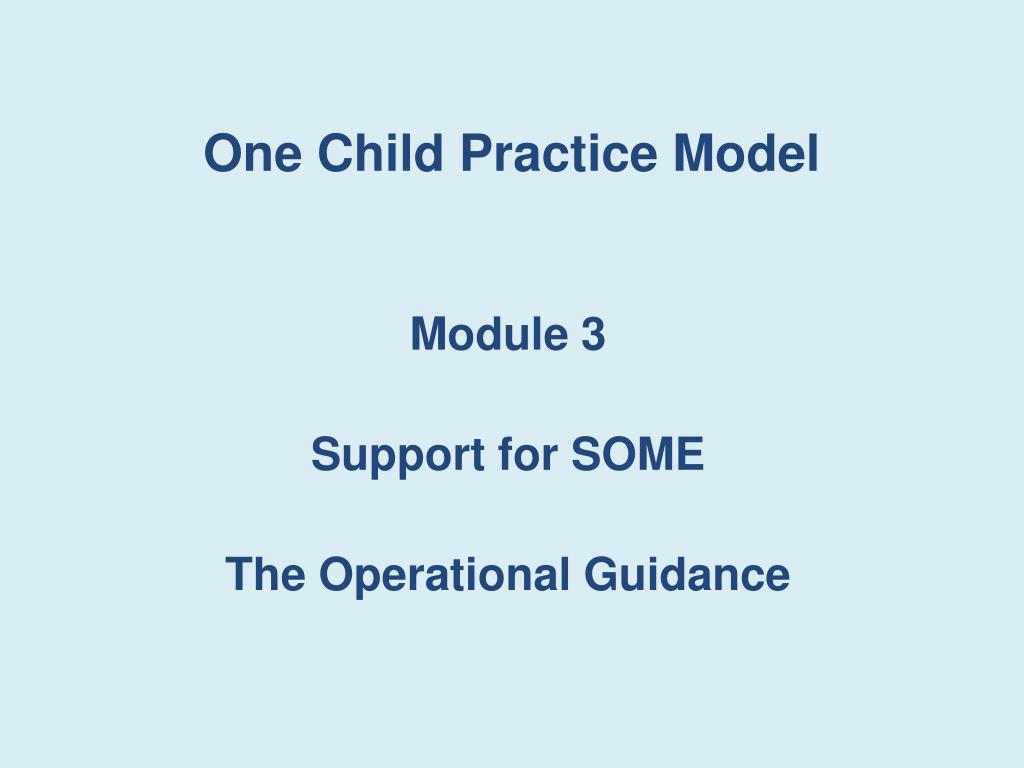 One Child Practice Model

Module 3

Support for SOME

The Operational Guidance